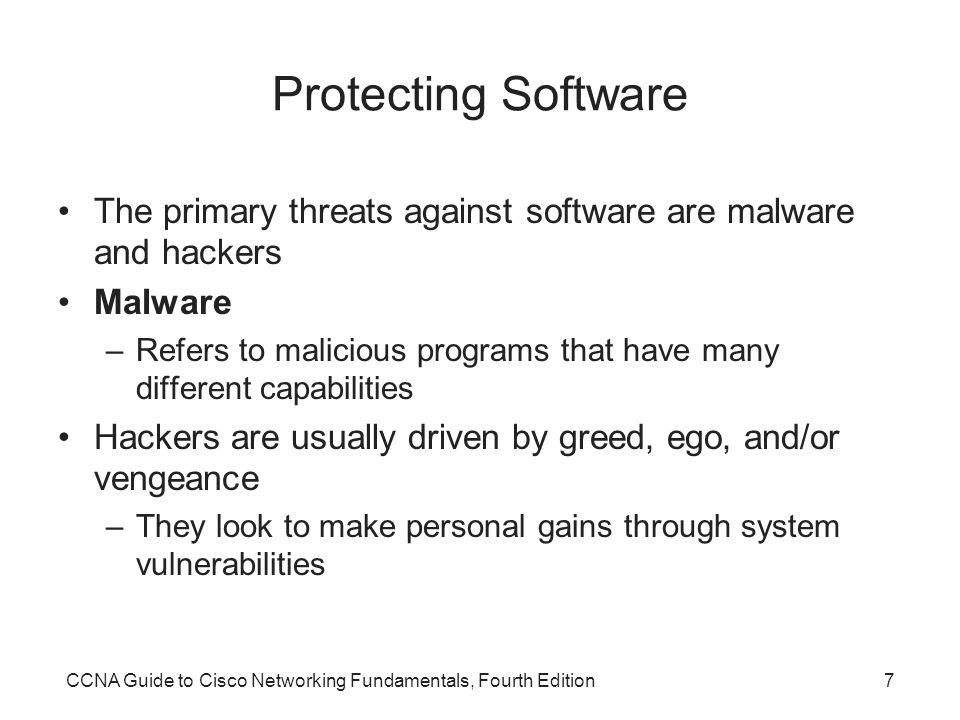 Protecting Software

• The primary threats against software are malware and hackers
• Malware
– Refers to malicious programs that have many different capabilities
• Hackers are usually driven by greed, ego, and/or vengeance
– They look to make personal gains through system vulnerabilities

CCNA Guide to Cisco Networking Fundamentals, Fourth Edition

7